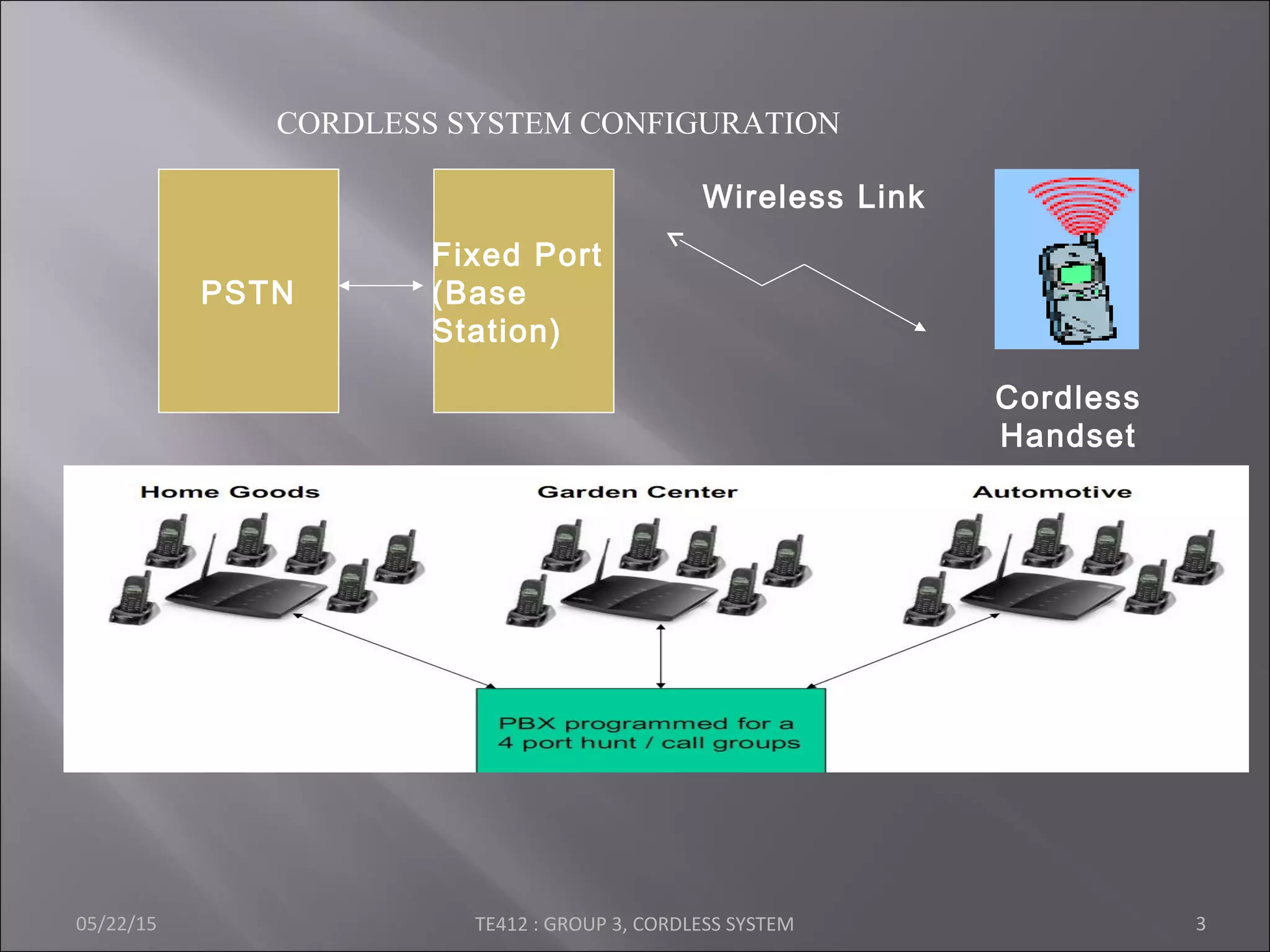 CORDLESS SYSTEM CONFIGURATION

PSTN

Fixed Port (Base Station)

Wireless Link

Cordless Handset

Home Goods

Garden Center

Automotive

PBX programmed for a 4 port hunt / call groups

05/22/15

TE412 : GROUP 3, CORDLESS SYSTEM

3